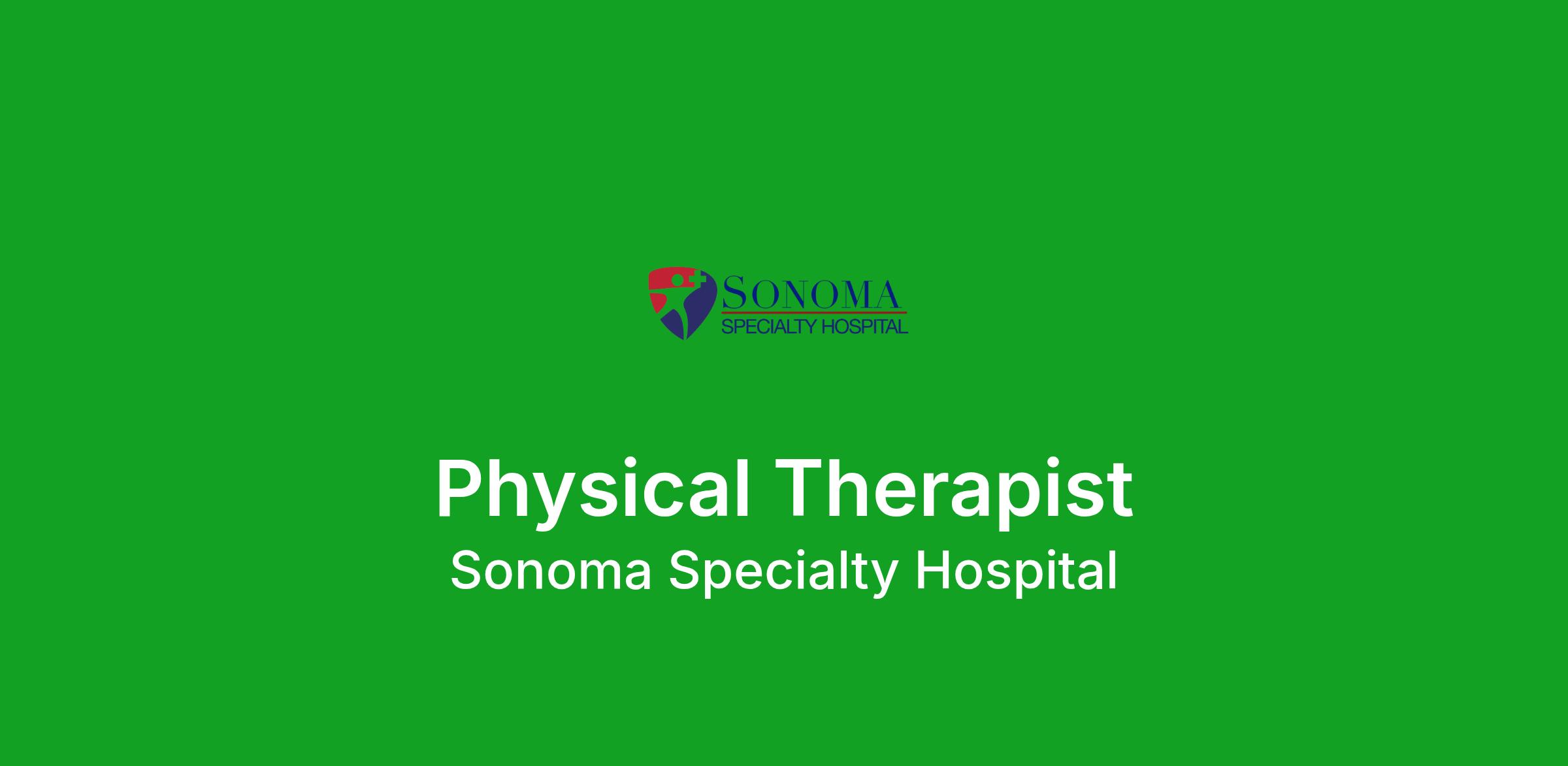 SONOMA
SPECIALTY HOSPITAL

Physical Therapist
Sonoma Specialty Hospital